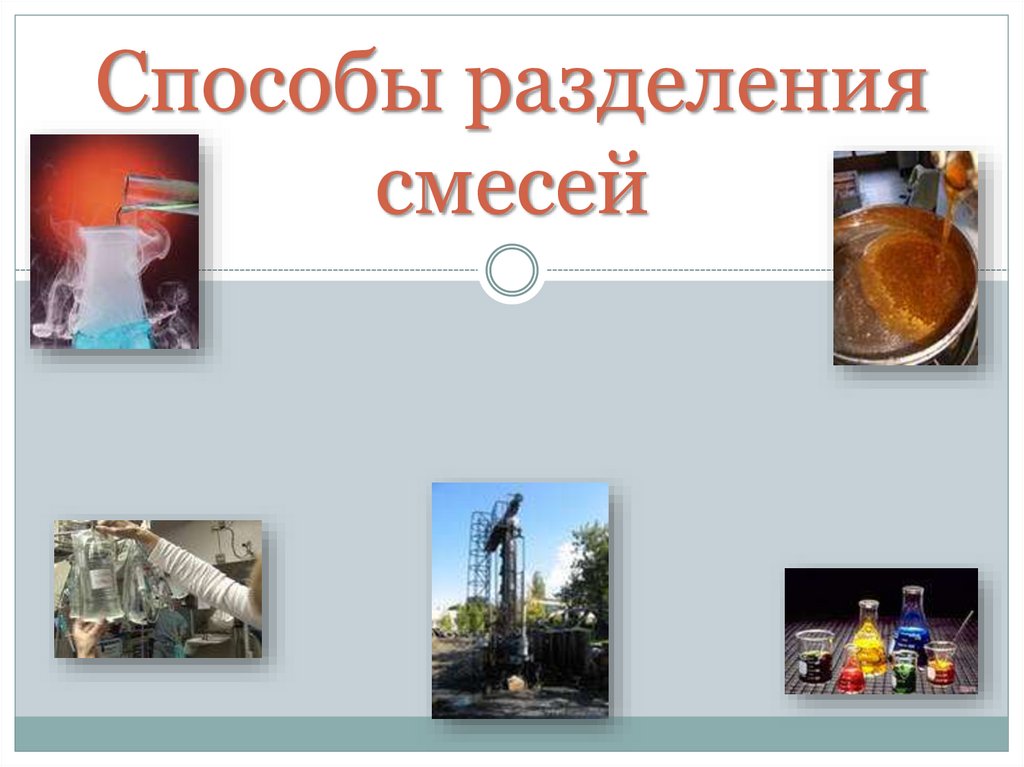 Способы разделения смесей